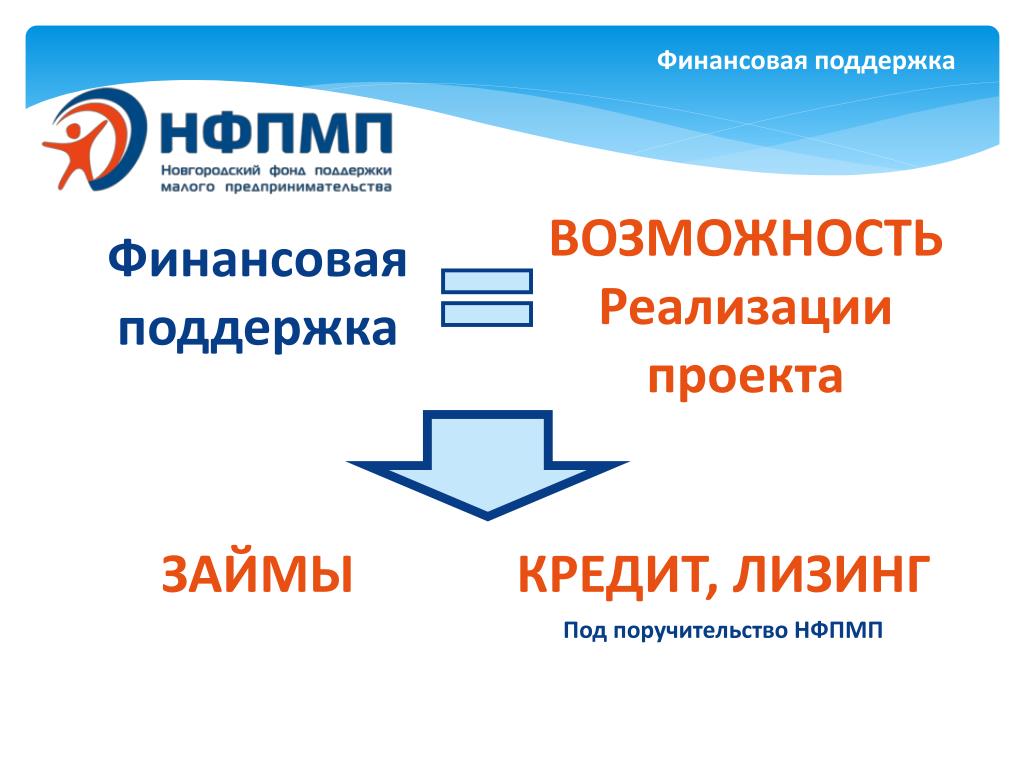 Финансовая поддержка

НФПМП
Новгородский фонд поддержки малого предпринимательства

Финансовая поддержка

ВОЗМОЖНОСТЬ Реализации проекта

ЗАЙМЫ

КРЕДИТ, ЛИЗИНГ

Под поручительство НФПМП